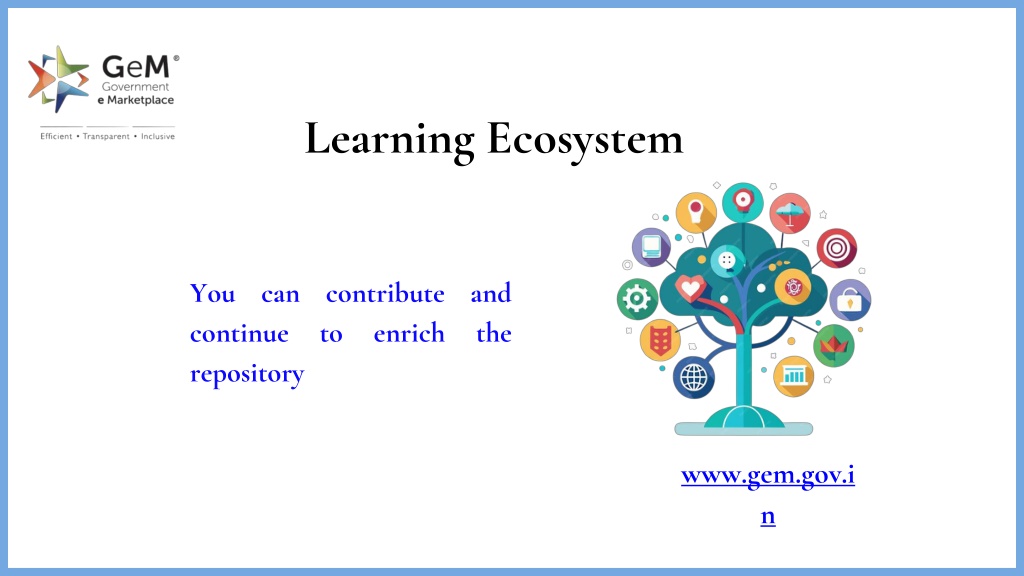 GeM®
Government
e Marketplace

Efficient • Transparent • Inclusive

Learning Ecosystem

You can contribute and continue to enrich the repository

www.gem.gov.in